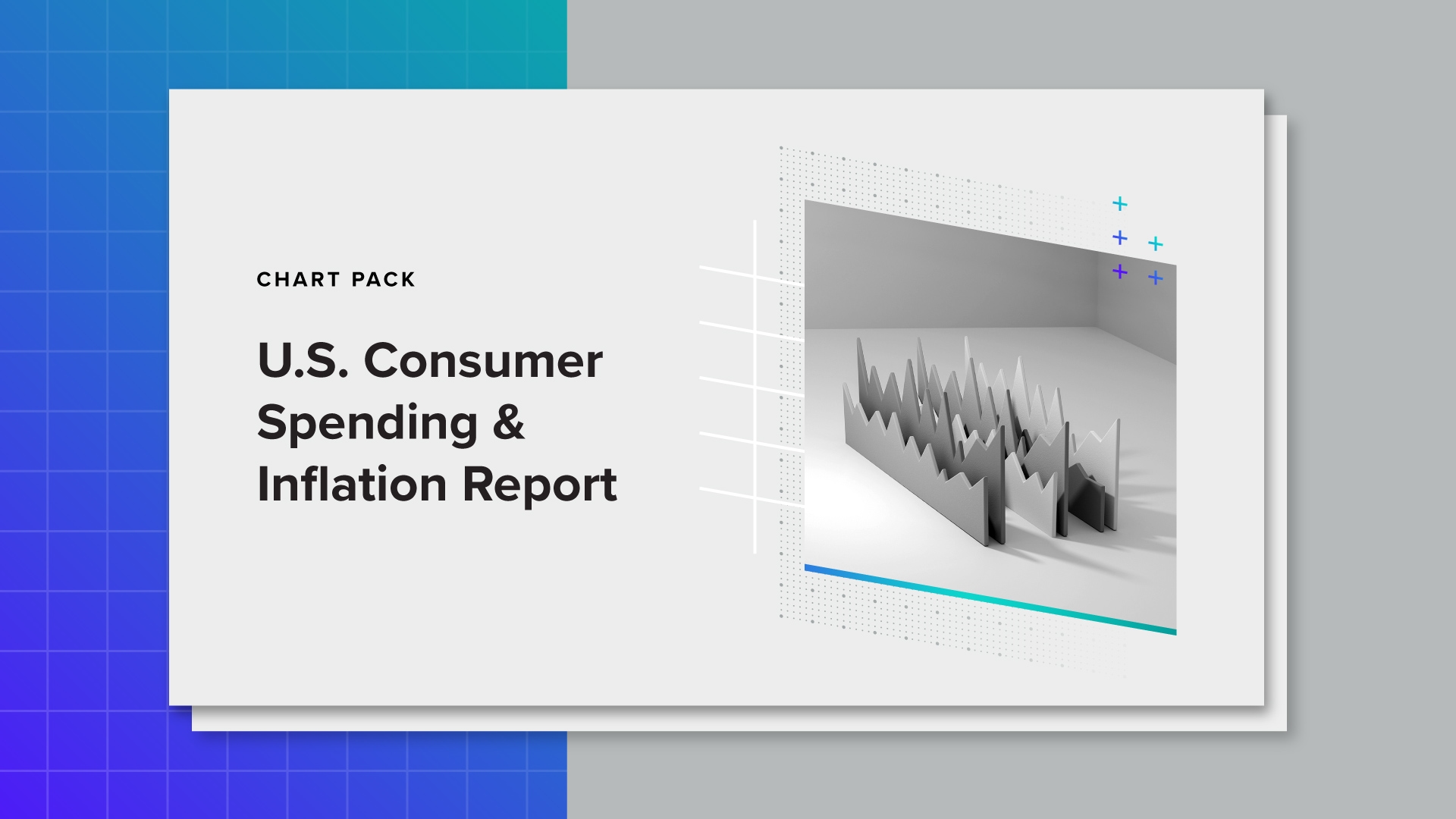 CHART PACK

U.S. Consumer Spending & Inflation Report